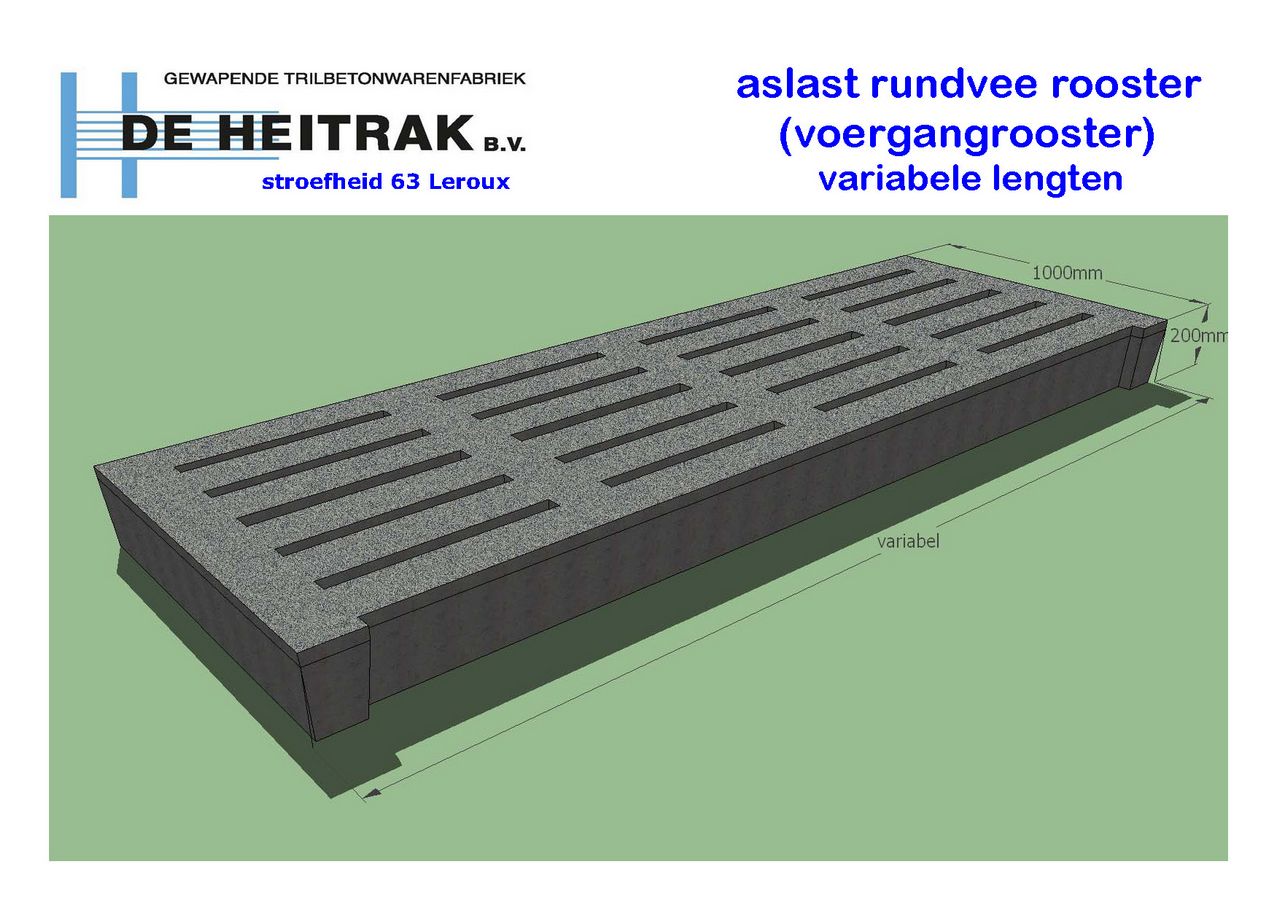 GEWAPENDE TRILBETONWARENFABRIEK
DE HEITRAK B.V.
stroefheid 63 Leroux

aslast rundvee rooster
(voergangrooster)
variabele lengten

1000mm
200mm
variabel